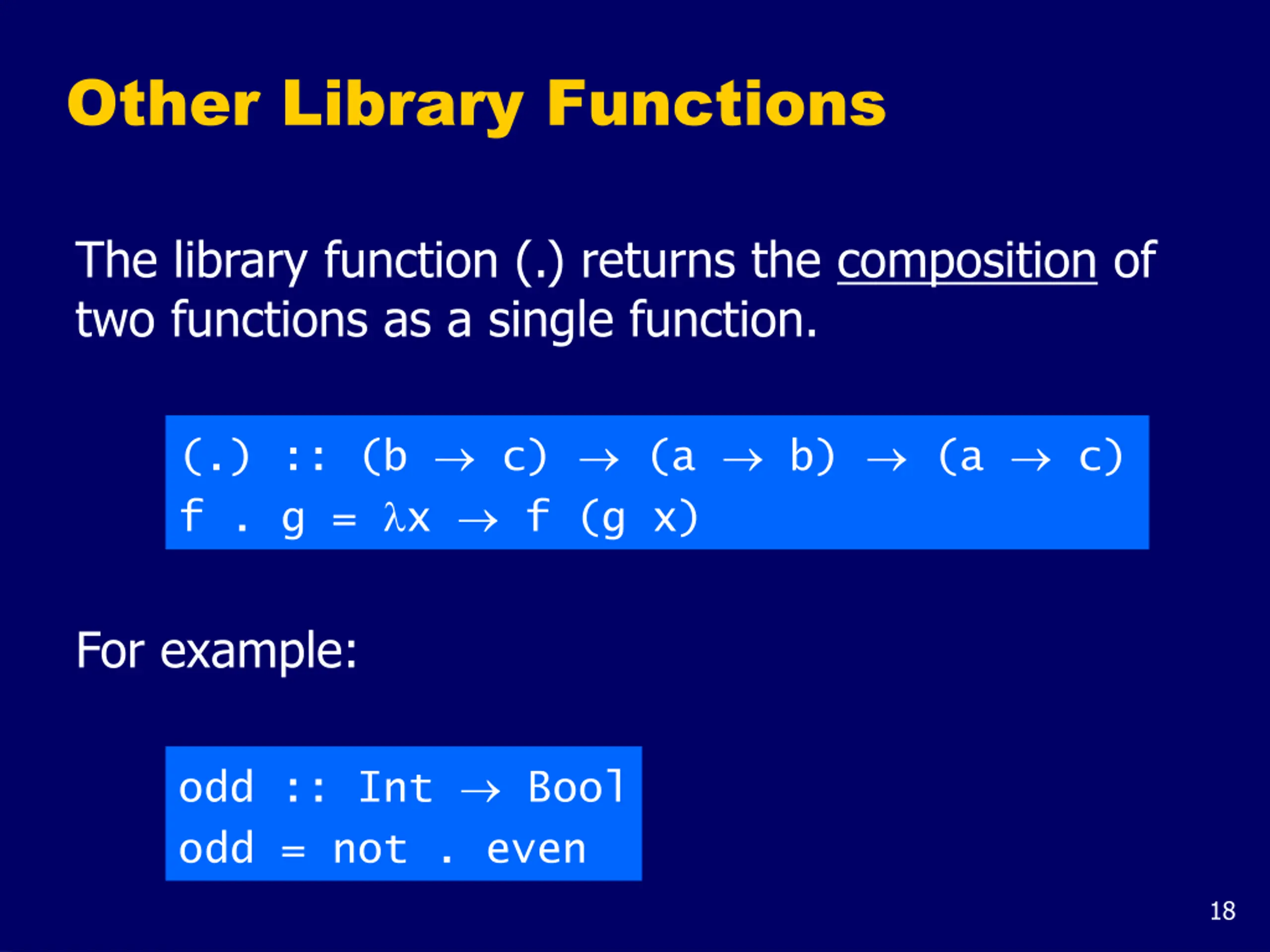 Other Library Functions

The library function (.) returns the composition of two functions as a single function.

(.) :: (b → c) → (a → b) → (a → c)
f . g = λx → f (g x)

For example:

odd :: Int → Bool
odd = not . even

18